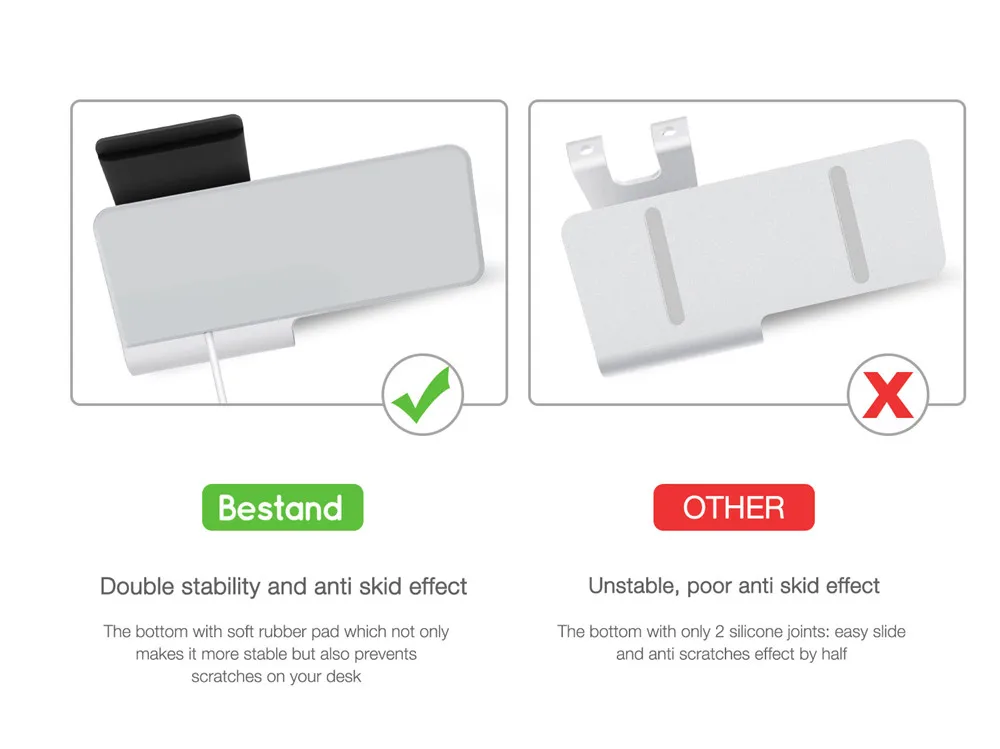 Bestand

Double stability and anti skid effect

The bottom with soft rubber pad which not only makes it more stable but also prevents scratches on your desk

OTHER

Unstable, poor anti skid effect

The bottom with only 2 silicone joints: easy slide and anti scratches effect by half